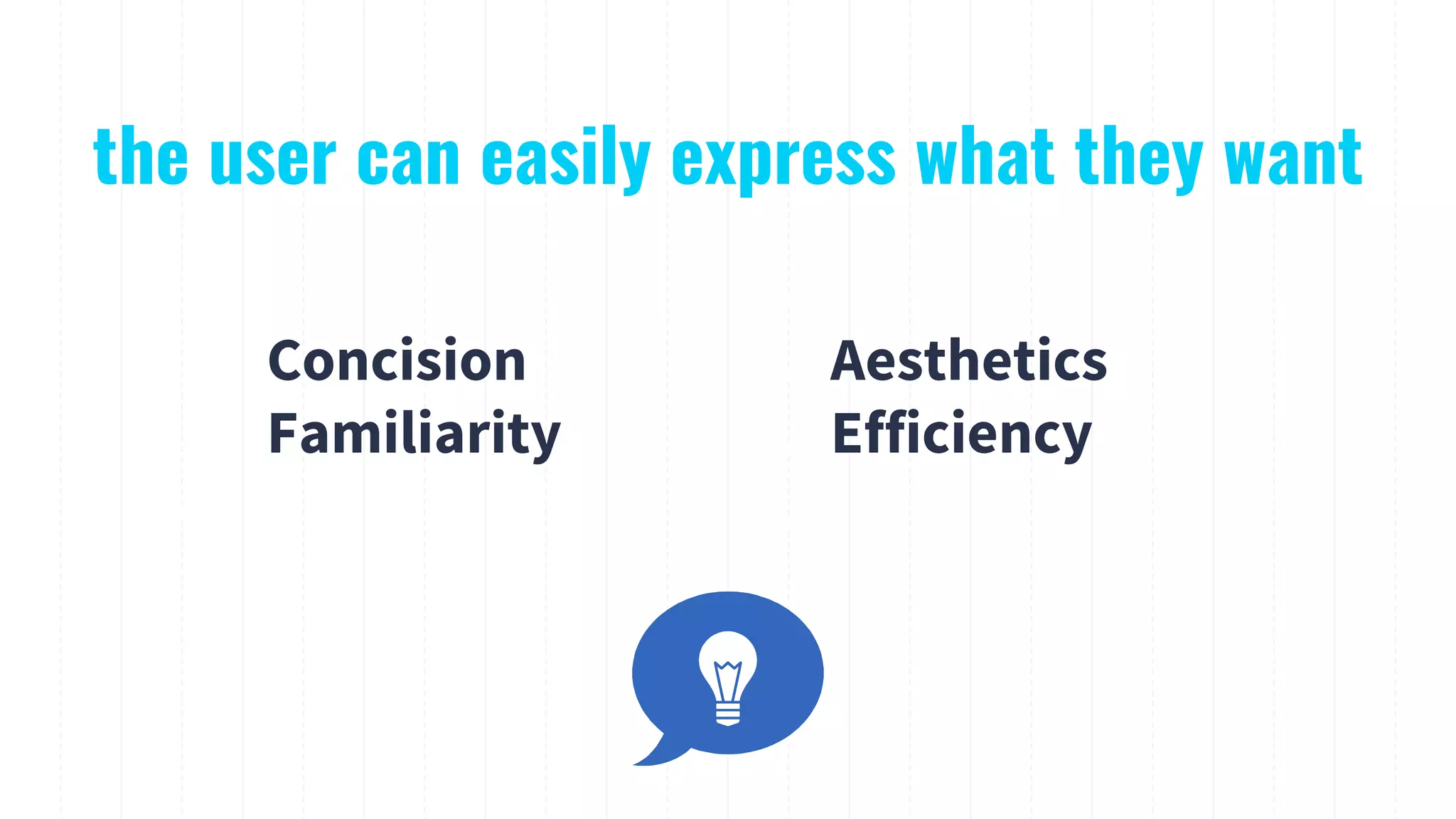 the user can easily express what they want

Concision
Familiarity

Aesthetics
Efficiency